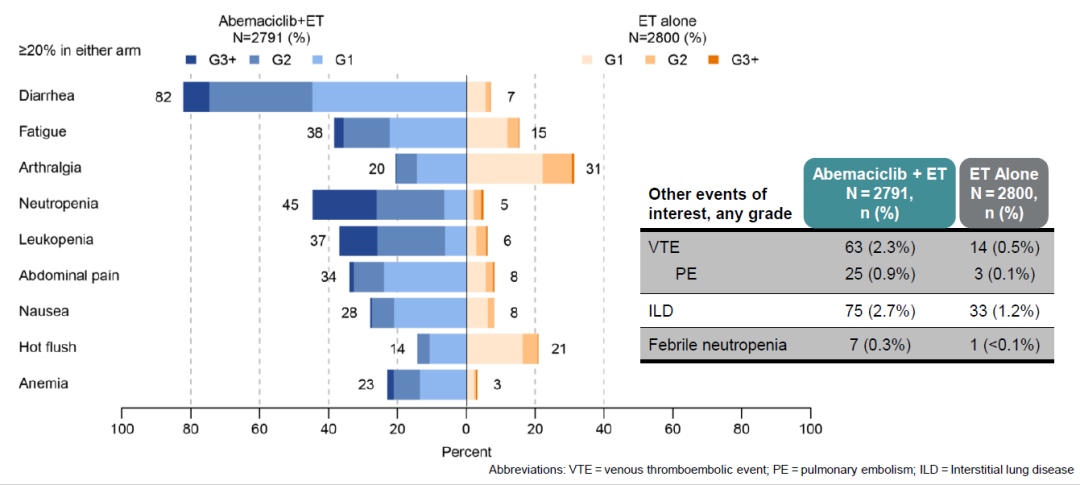 ≥20% in either arm

Abemaciclib+ET
N=2791 (%)

G3+ G2 G1

ET alone
N=2800 (%)

G1 G2 G3+

Diarrhea 82 7
Fatigue 38 15
Arthralgia 20 31
Neutropenia 45 5
Leukopenia 37 6
Abdominal pain 34 8
Nausea 28 8
Hot flush 14 21
Anemia 23 3

100 80 60 40 20 0 20 40 60 80 100
Percent

| Other events of interest, any grade | Abemaciclib + ET N = 2791, n (%) | ET Alone N = 2800, n (%) |
|---|---|---|
| VTE | 63 (2.3%) | 14 (0.5%) |
| PE | 25 (0.9%) | 3 (0.1%) |
| ILD | 75 (2.7%) | 33 (1.2%) |
| Febrile neutropenia | 7 (0.3%) | 1 (<0.1%) |

Abbreviations: VTE = venous thromboembolic event; PE = pulmonary embolism; ILD = Interstitial lung disease